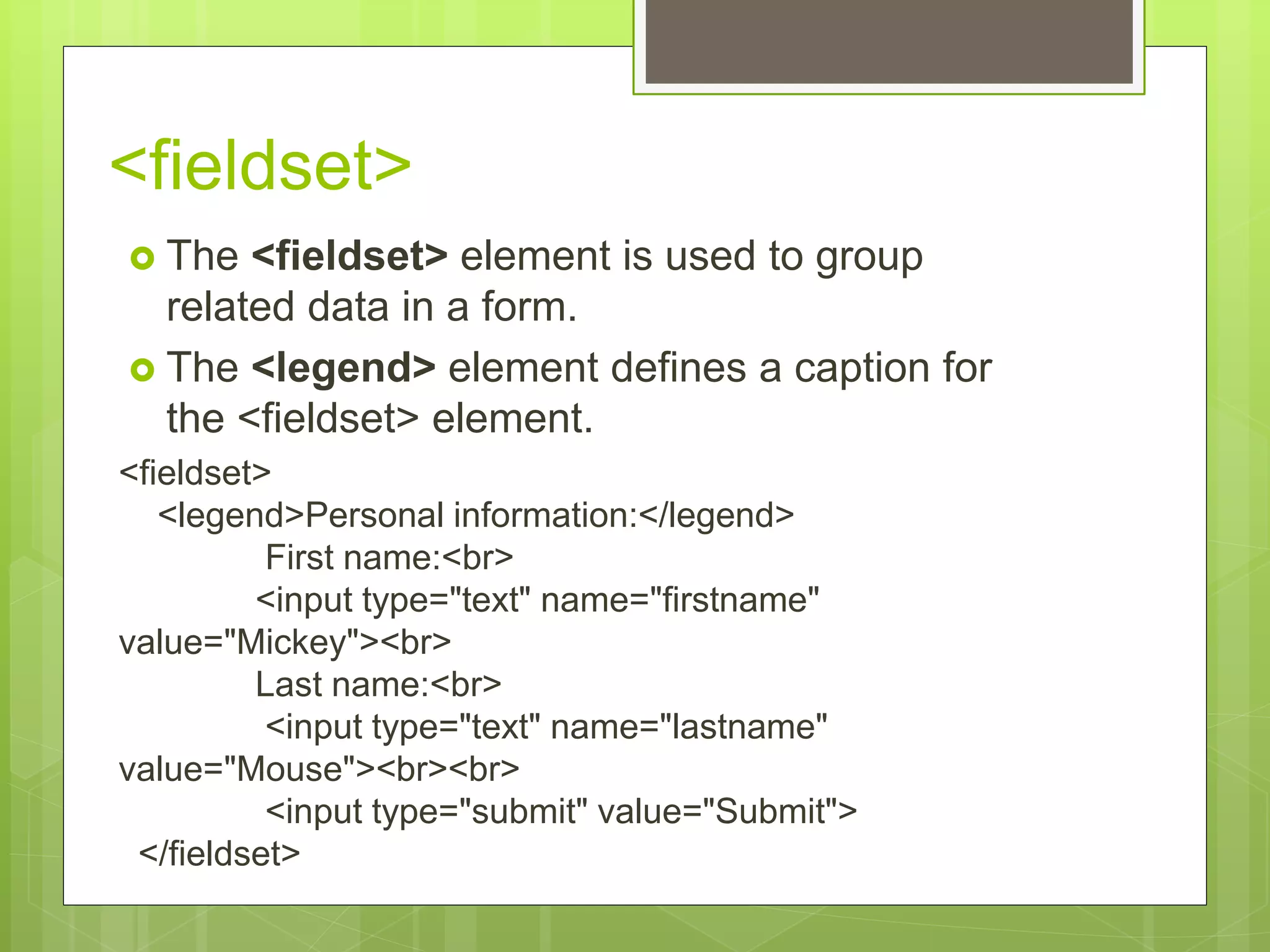 <fieldset>

The <fieldset> element is used to group related data in a form.

The <legend> element defines a caption for the <fieldset> element.

<fieldset>
<legend>Personal information:</legend>
First name:<br>
<input type="text" name="firstname" value="Mickey"><br>
Last name:<br>
<input type="text" name="lastname" value="Mouse"><br><br>
<input type="submit" value="Submit">
</fieldset>